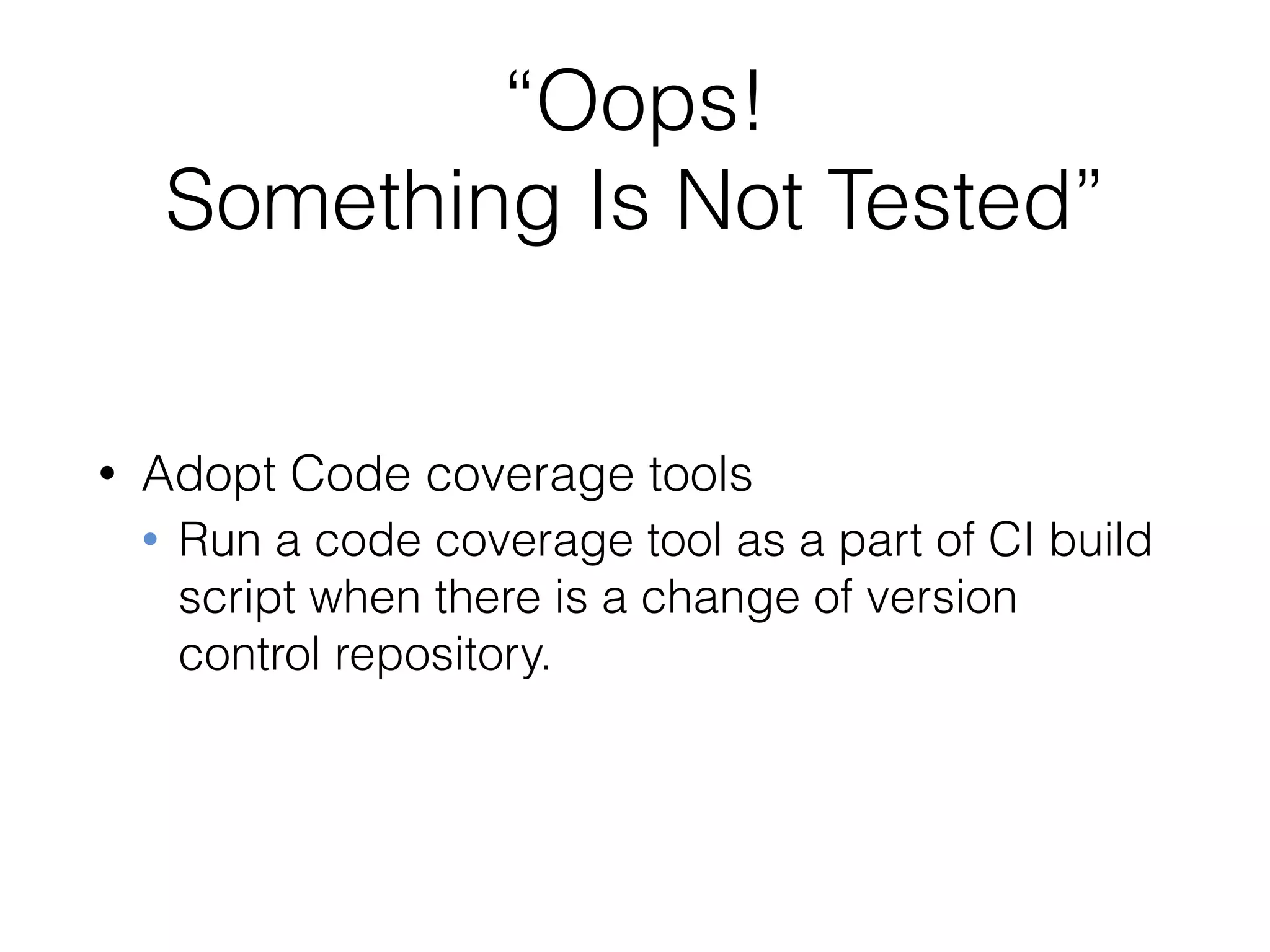 “Oops!
Something Is Not Tested”

• Adopt Code coverage tools
 • Run a code coverage tool as a part of CI build script when there is a change of version control repository.